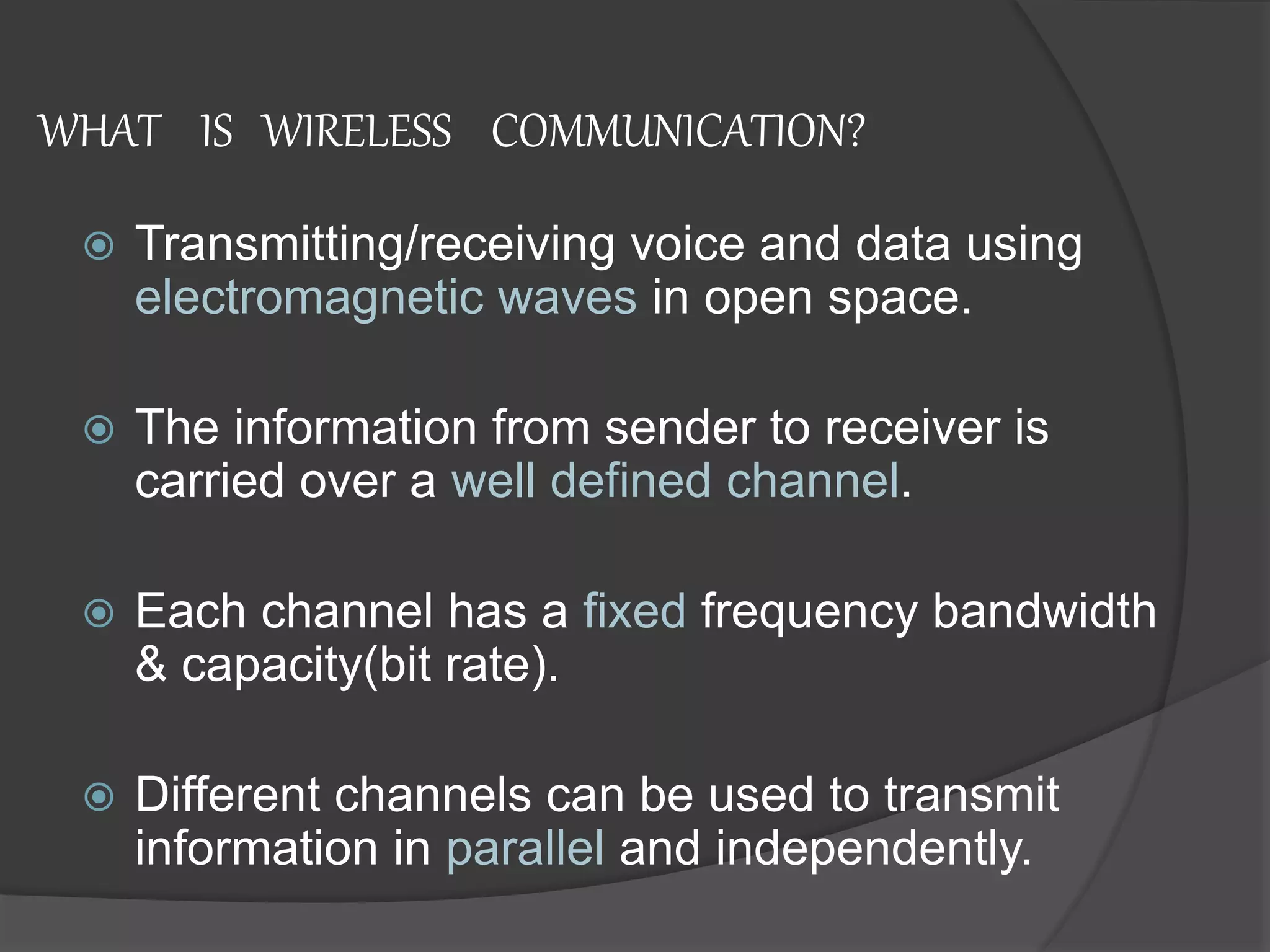 WHAT IS WIRELESS COMMUNICATION?

Transmitting/receiving voice and data using electromagnetic waves in open space.

The information from sender to receiver is carried over a well defined channel.

Each channel has a fixed frequency bandwidth & capacity(bit rate).

Different channels can be used to transmit information in parallel and independently.